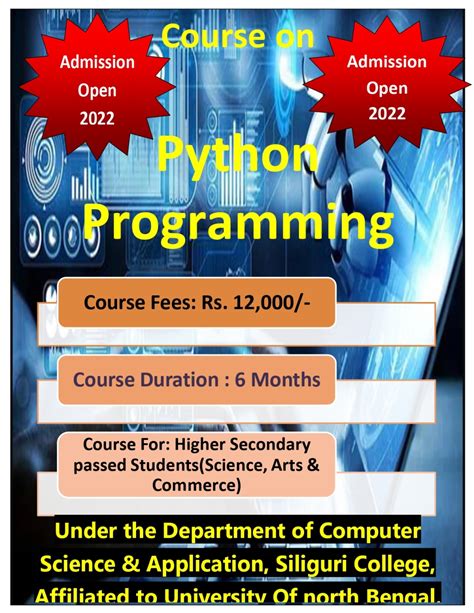 Admission Open 2022

Course on

Admission Open 2022

Python Programming

Course Fees: Rs. 12,000/-

Course Duration : 6 Months

Course For: Higher Secondary passed Students(Science, Arts & Commerce)

Under the Department of Computer Science & Application, Siliguri College, Affiliated to University Of north Bengal.